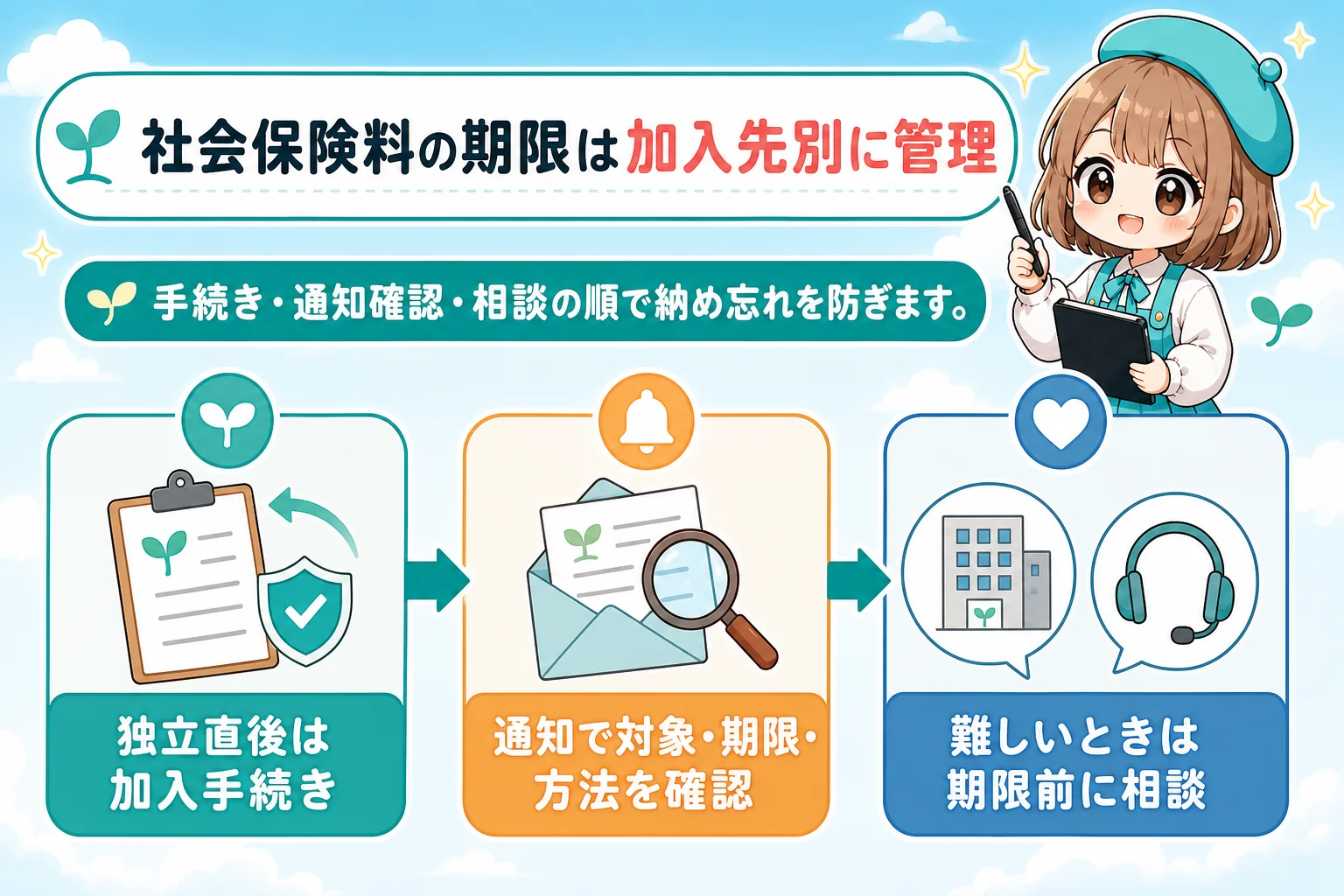 社会保険料の期限は加入先別に管理

手続き・通知確認・相談の順で納め忘れを防ぎます。

独立直後は加入手続き

通知で対象・期限・方法を確認

難しいときは期限前に相談